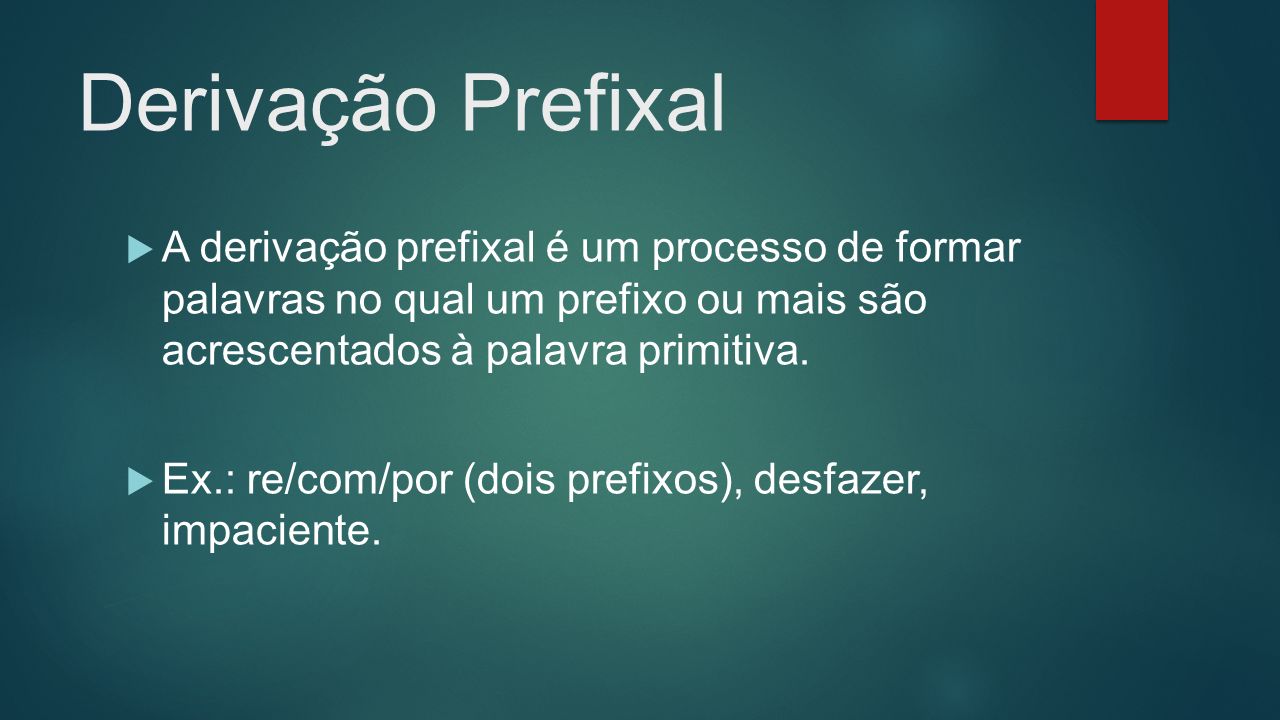 Derivação Prefixal

A derivação prefixal é um processo de formar palavras no qual um prefixo ou mais são acrescentados à palavra primitiva.

Ex.: re/com/por (dois prefixos), desfazer, impaciente.